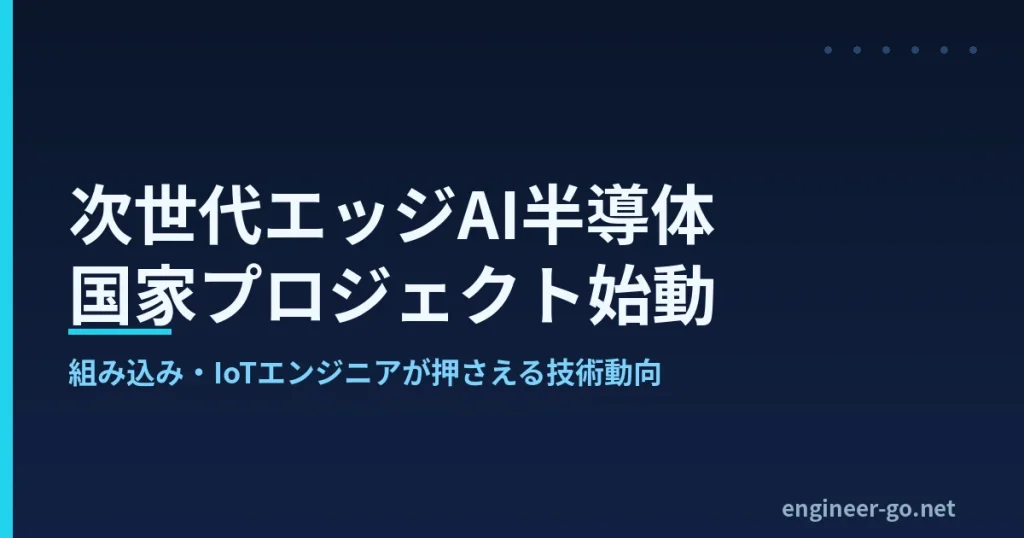 次世代エッジAI半導体
国家プロジェクト始動

組み込み・IoTエンジニアが押さえる技術動向

engineer-go.net